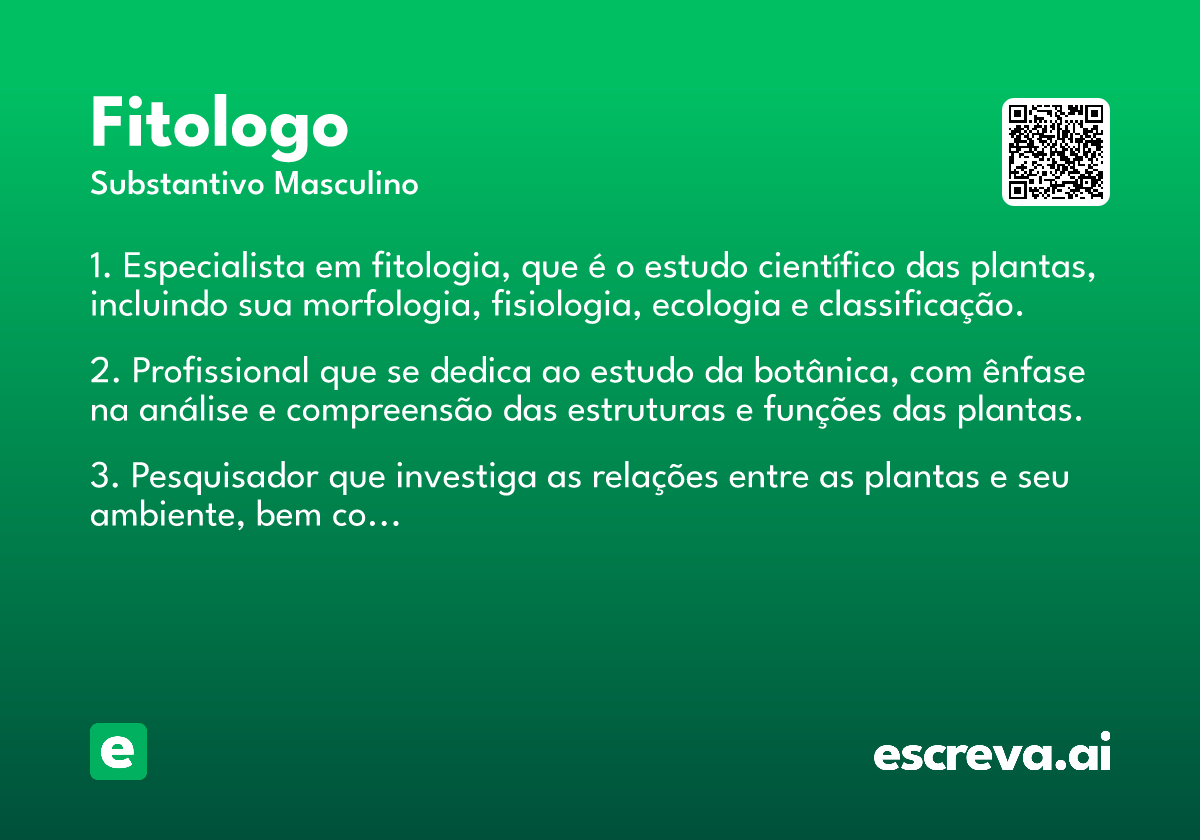 Fitologo
Substantivo Masculino

1. Especialista em fitologia, que é o estudo científico das plantas, incluindo sua morfologia, fisiologia, ecologia e classificação.

2. Profissional que se dedica ao estudo da botânica, com ênfase na análise e compreensão das estruturas e funções das plantas.

3. Pesquisador que investiga as relações entre as plantas e seu ambiente, bem co...

e

escreva.ai